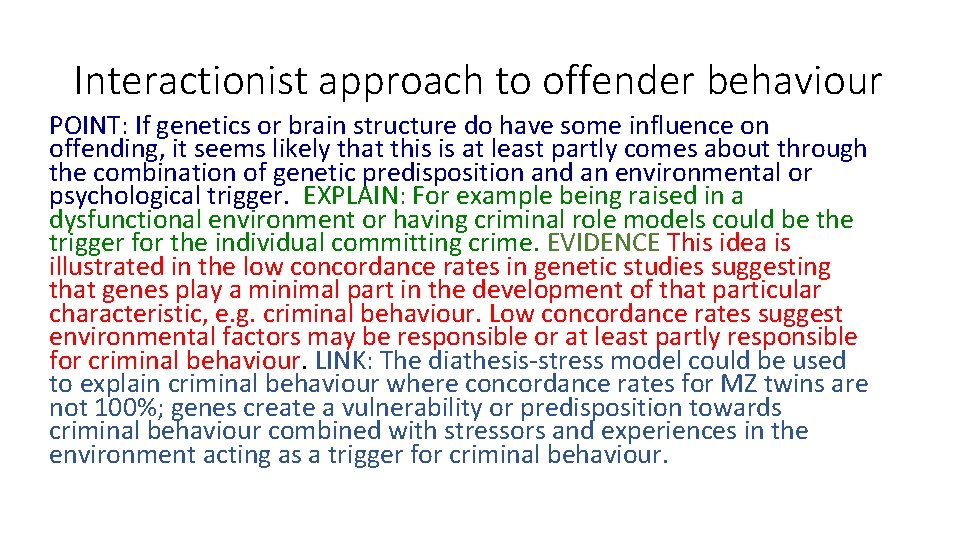 Interactionist approach to offender behaviour

POINT: If genetics or brain structure do have some influence on offending, it seems likely that this is at least partly comes about through the combination of genetic predisposition and an environmental or psychological trigger. EXPLAIN: For example being raised in a dysfunctional environment or having criminal role models could be the trigger for the individual committing crime. EVIDENCE This idea is illustrated in the low concordance rates in genetic studies suggesting that genes play a minimal part in the development of that particular characteristic, e.g. criminal behaviour. Low concordance rates suggest environmental factors may be responsible or at least partly responsible for criminal behaviour. LINK: The diathesis-stress model could be used to explain criminal behaviour where concordance rates for MZ twins are not 100%; genes create a vulnerability or predisposition towards criminal behaviour combined with stressors and experiences in the environment acting as a trigger for criminal behaviour.